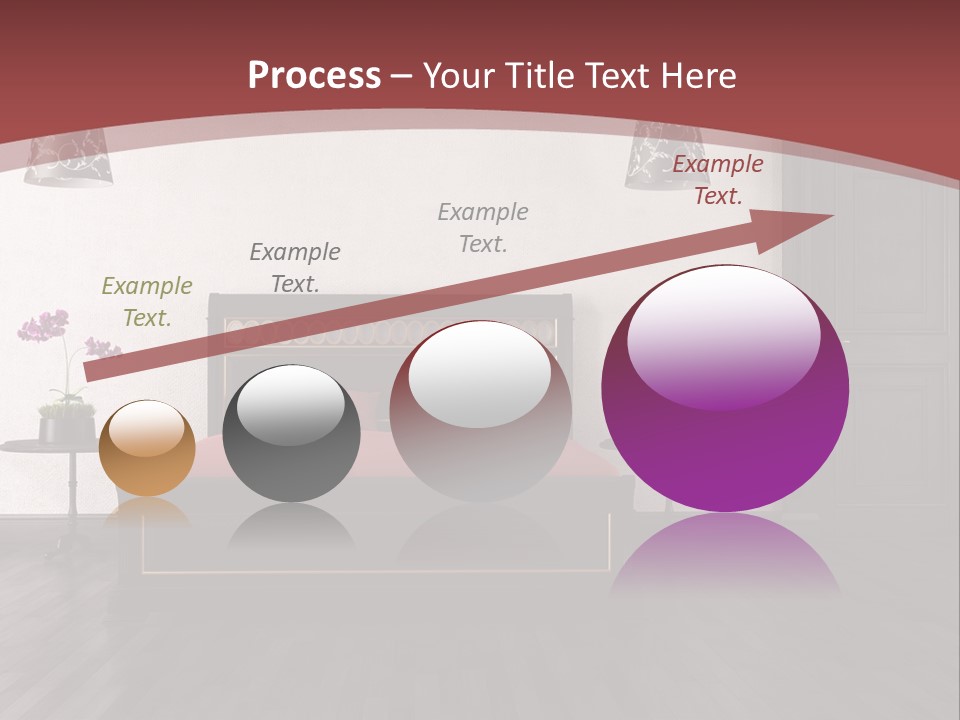 Process – Your Title Text Here

Example Text.

Example Text.

Example Text.

Example Text.